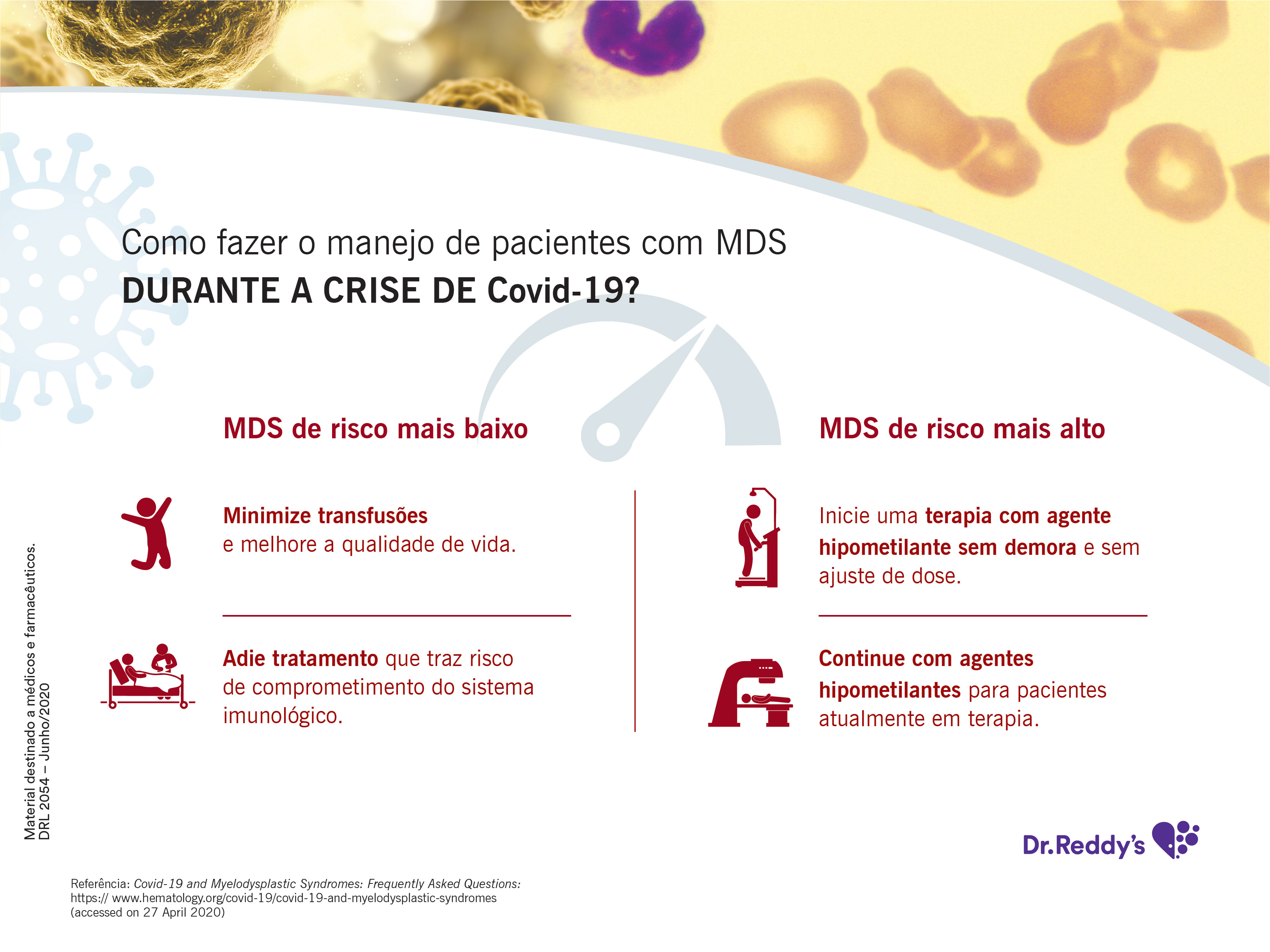 Como fazer o manejo de pacientes com MDS
DURANTE A CRISE DE Covid-19?

MDS de risco mais baixo

Minimize transfusões
e melhore a qualidade de vida.

Adie tratamento que traz risco de comprometimento do sistema imunológico.

MDS de risco mais alto

Inicie uma terapia com agente hipometilante sem demora e sem ajuste de dose.

Continue com agentes hipometilantes para pacientes atualmente em terapia.

Material destinado a médicos e farmacêuticos.
DRL 2054 – Junho/2020

Dr.Reddy's

Referência: Covid-19 and Myelodysplastic Syndromes: Frequently Asked Questions: https:// www.hematology.org/covid-19/covid-19-and-myelodysplastic-syndromes (accessed on 27 April 2020)